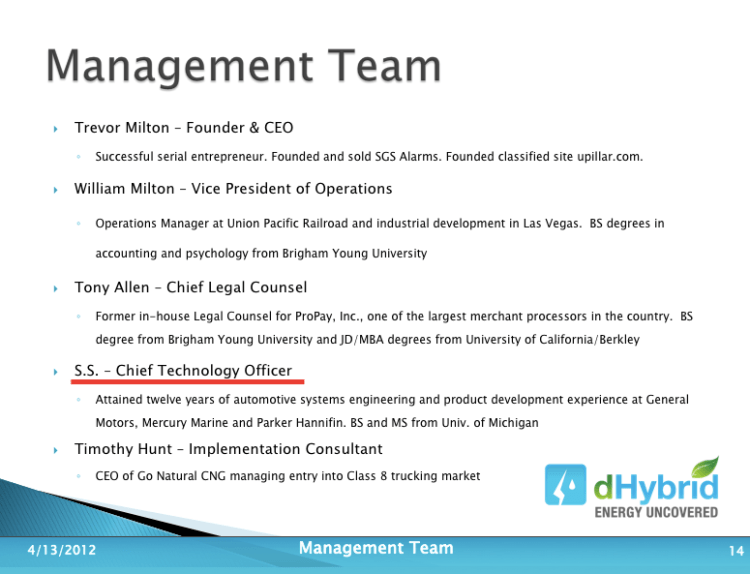 Management Team

Trevor Milton – Founder & CEO

Successful serial entrepreneur. Founded and sold SGS Alarms. Founded classified site upillar.com.

William Milton – Vice President of Operations

Operations Manager at Union Pacific Railroad and industrial development in Las Vegas. BS degrees in accounting and psychology from Brigham Young University

Tony Allen – Chief Legal Counsel

Former in-house Legal Counsel for ProPay, Inc., one of the largest merchant processors in the country. BS degree from Brigham Young University and JD/MBA degrees from University of California/Berkley

S.S. – Chief Technology Officer

Attained twelve years of automotive systems engineering and product development experience at General Motors, Mercury Marine and Parker Hannifin. BS and MS from Univ. of Michigan

Timothy Hunt – Implementation Consultant

CEO of Go Natural CNG managing entry into Class 8 trucking market

dHybrid
ENERGY UNCOVERED

4/13/2012 Management Team 14